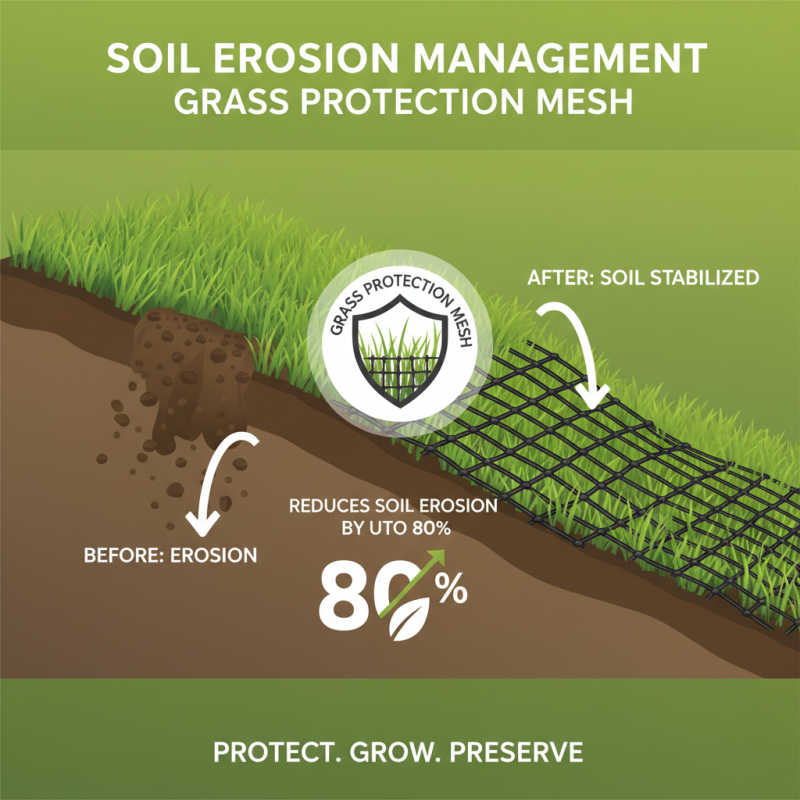 SOIL EROSION MANAGEMENT
GRASS PROTECTION MESH

GRASS PROTECTION MESH

AFTER: SOIL STABILIZED

BEFORE: EROSION

REDUCES SOIL EROSION BY UTO 80%

80%

PROTECT. GROW. PRESERVE